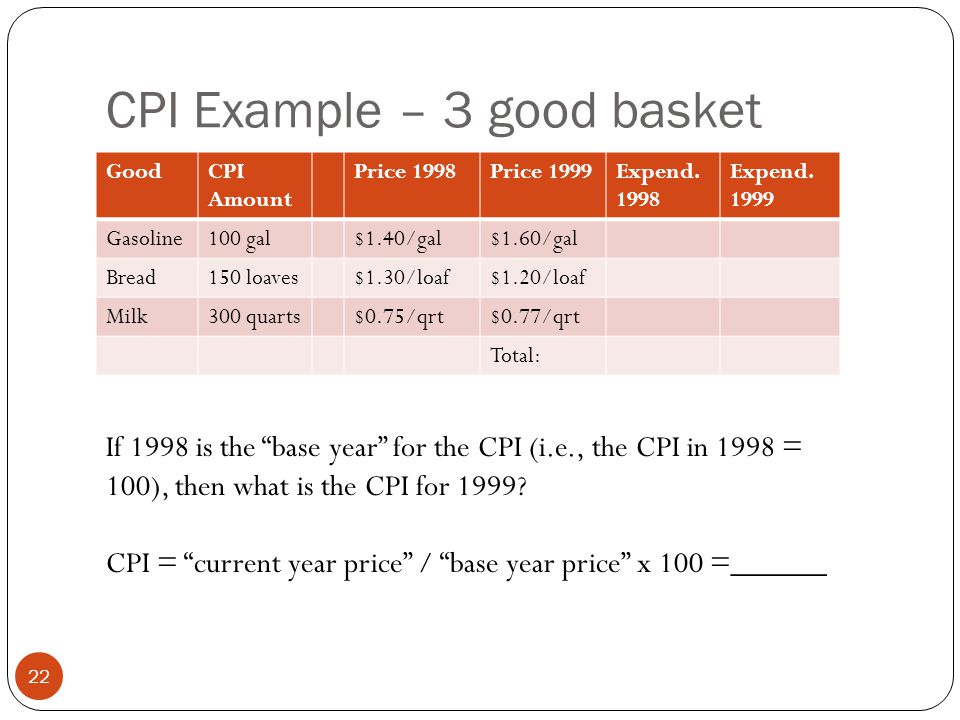 CPI Example – 3 good basket

| Good | CPI Amount | | Price 1998 | Price 1999 | Expend. 1998 | Expend. 1999 |
|---|---|---|---|---|---|---|
| Gasoline | 100 gal | | \$1.40/gal | \$1.60/gal | | |
| Bread | 150 loaves | | \$1.30/loaf | \$1.20/loaf | | |
| Milk | 300 quarts | | \$0.75/qrt | \$0.77/qrt | | |
| | | | | Total: | | |

If 1998 is the “base year” for the CPI (i.e., the CPI in 1998 = 100), then what is the CPI for 1999?

CPI = “current year price” / “base year price” x 100 =______

22